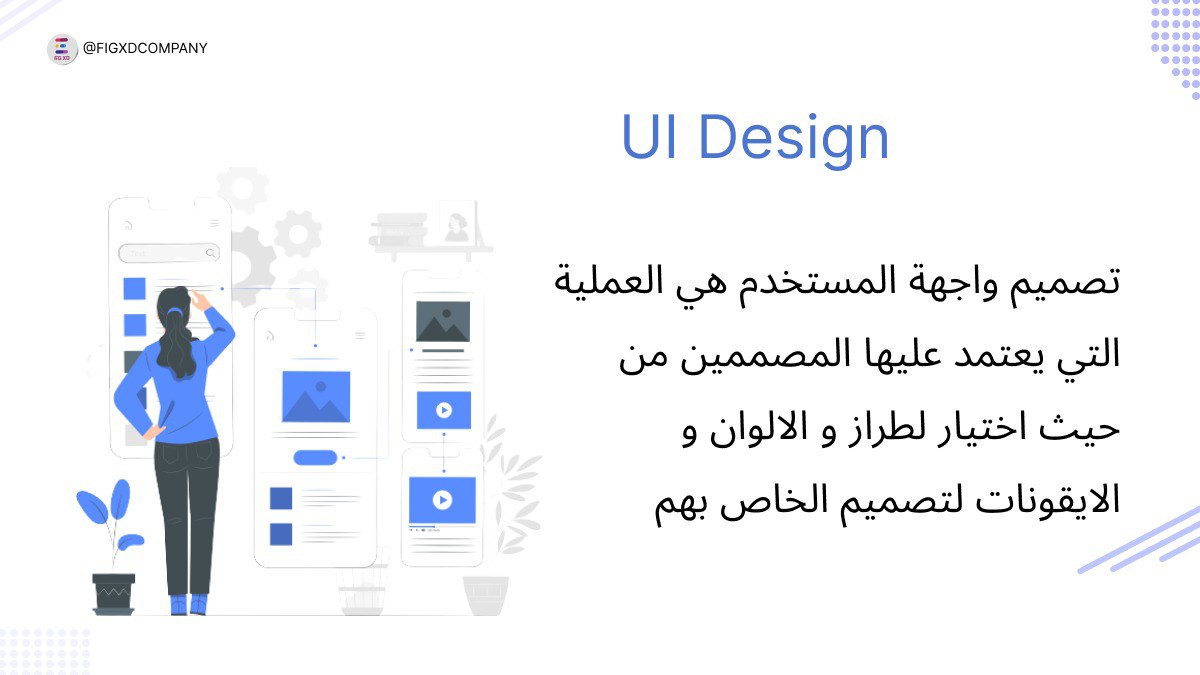 FIG XD

@FIGXDCOMPANY

UI Design

تصميم واجهة المستخدم هي العملية التي يعتمد عليها المصممين من حيث اختيار لطراز و الالوان و الايقونات لتصميم الخاص بهم